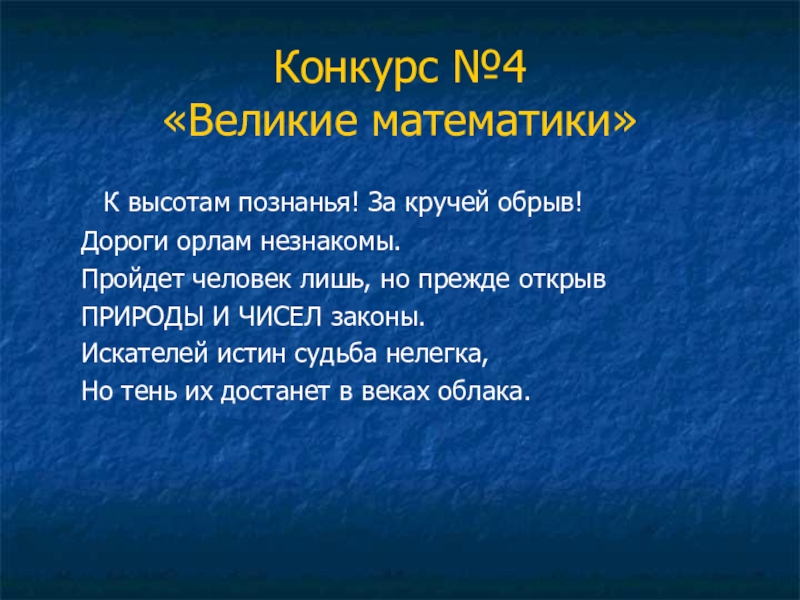 Конкурс №4
«Великие математики»

К высотам познанья! За кручей обрыв!
Дороги орлам незнакомы.
Пройдет человек лишь, но прежде открыв
ПРИРОДЫ И ЧИСЕЛ законы.
Искателей истин судьба нелегка,
Но тень их достанет в веках облака.